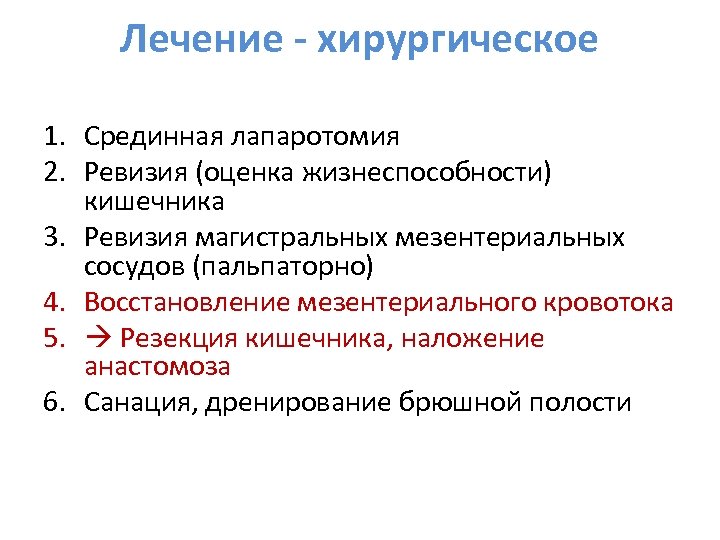 Лечение - хирургическое

1. Срединная лапаротомия
2. Ревизия (оценка жизнеспособности) кишечника
3. Ревизия магистральных мезентериальных сосудов (пальпаторно)
4. Восстановление мезентериального кровотока
5. → Резекция кишечника, наложение анастомоза
6. Санация, дренирование брюшной полости